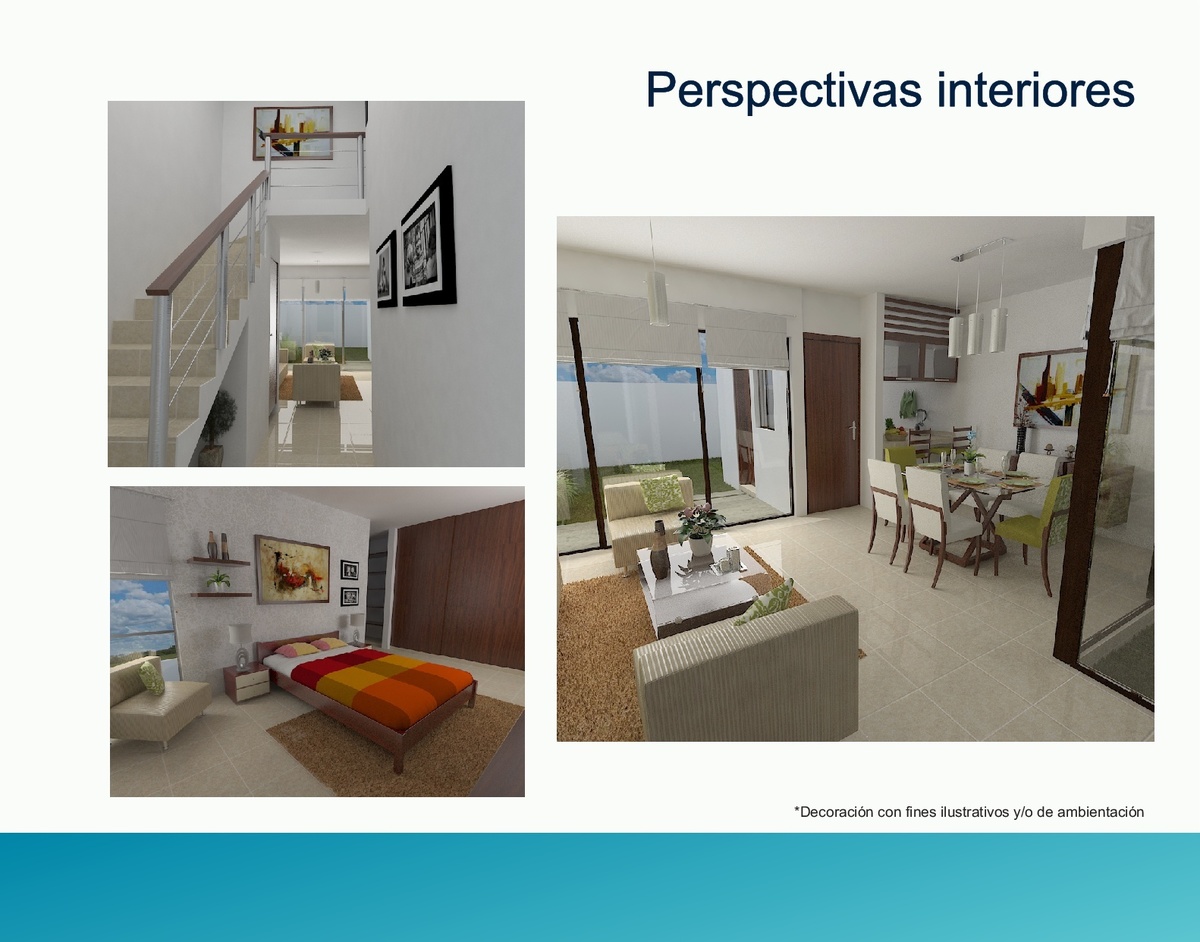 Perspectivas interiores

*Decoración con fines ilustrativos y/o de ambientación